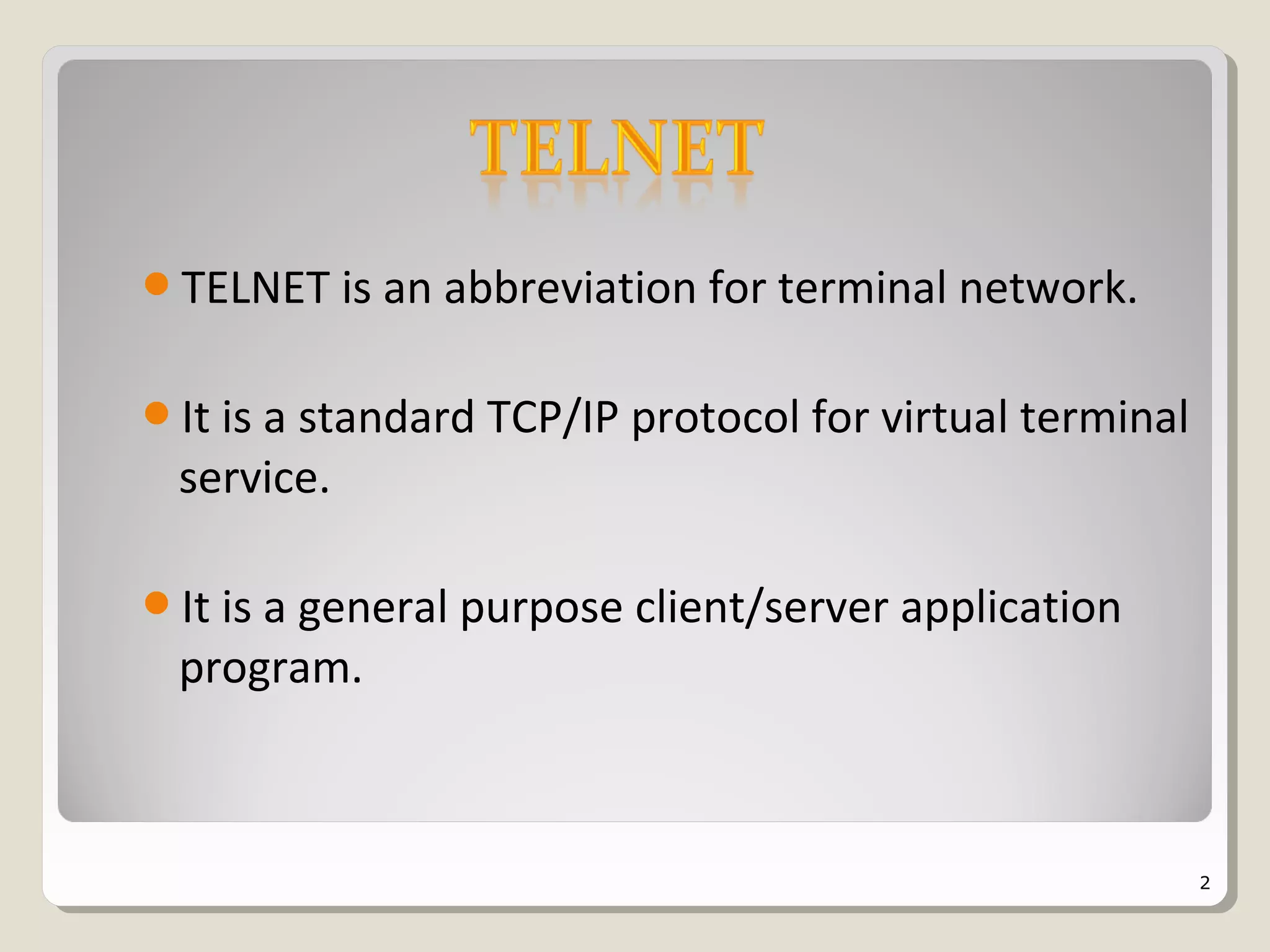 TELNET

- TELNET is an abbreviation for terminal network.

- It is a standard TCP/IP protocol for virtual terminal service.

- It is a general purpose client/server application program.

2